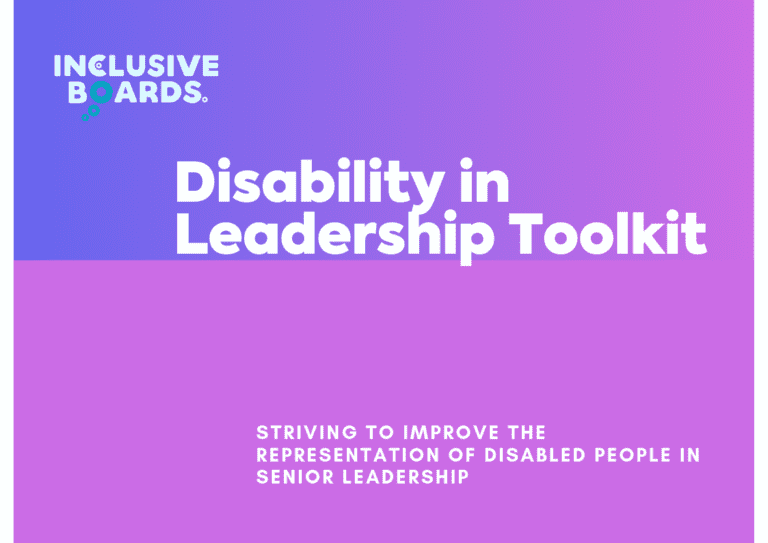 INCLUSIVE BOARDS

Disability in Leadership Toolkit

STRIVING TO IMPROVE THE REPRESENTATION OF DISABLED PEOPLE IN SENIOR LEADERSHIP